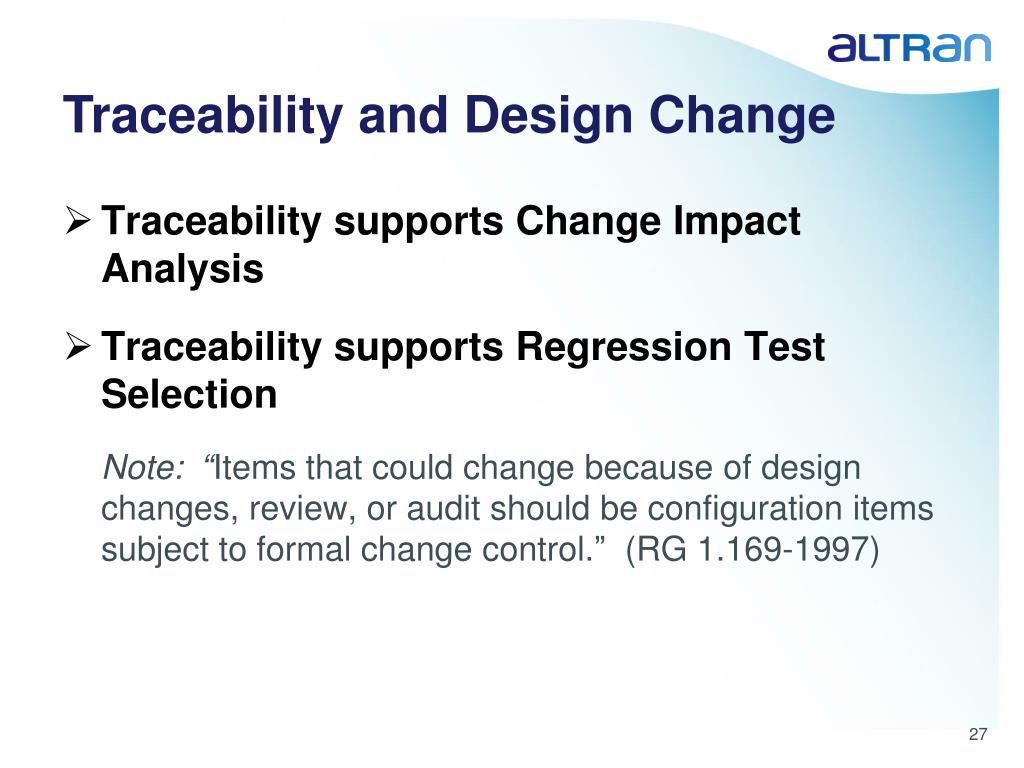 ALTRAN

Traceability and Design Change

➢ Traceability supports Change Impact Analysis

➢ Traceability supports Regression Test Selection

Note: “Items that could change because of design changes, review, or audit should be configuration items subject to formal change control.” (RG 1.169-1997)

27